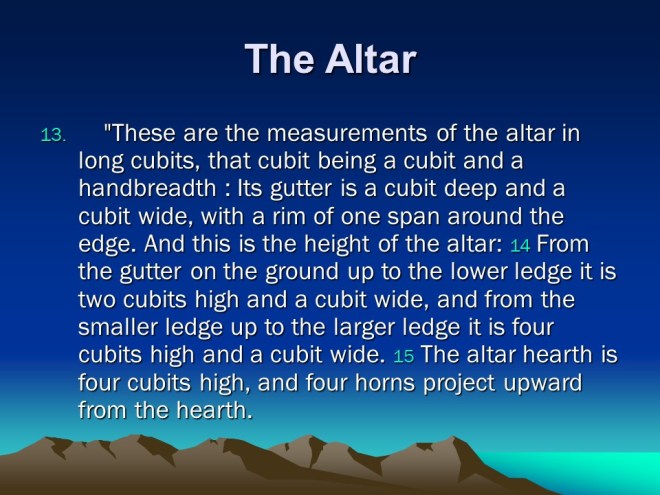 The Altar

13. "These are the measurements of the altar in long cubits, that cubit being a cubit and a handbreadth : Its gutter is a cubit deep and a cubit wide, with a rim of one span around the edge. And this is the height of the altar: 14 From the gutter on the ground up to the lower ledge it is two cubits high and a cubit wide, and from the smaller ledge up to the larger ledge it is four cubits high and a cubit wide. 15 The altar hearth is four cubits high, and four horns project upward from the hearth.